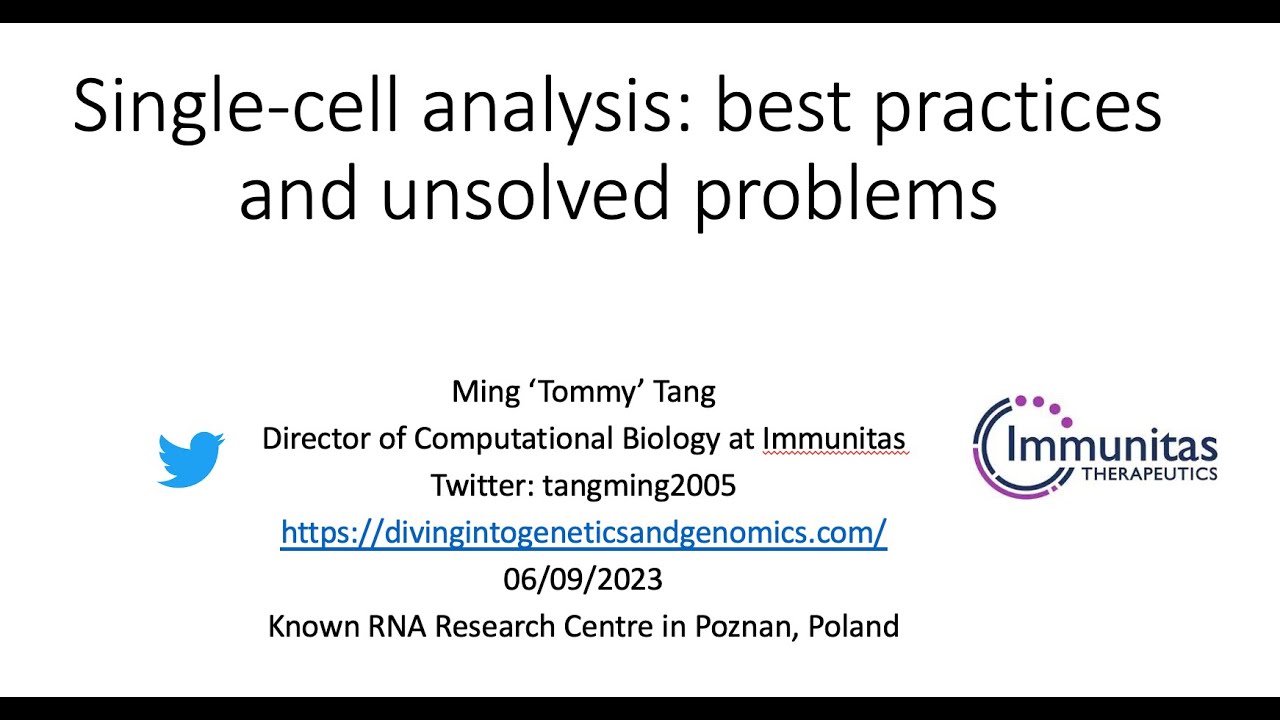 Single-cell analysis: best practices and unsolved problems

Ming 'Tommy' Tang
Director of Computational Biology at Immunitas
Twitter: tangming2005
https://divingintogeneticsandgenomics.com/
06/09/2023
Known RNA Research Centre in Poznan, Poland

Immunitas
THERAPEUTICS